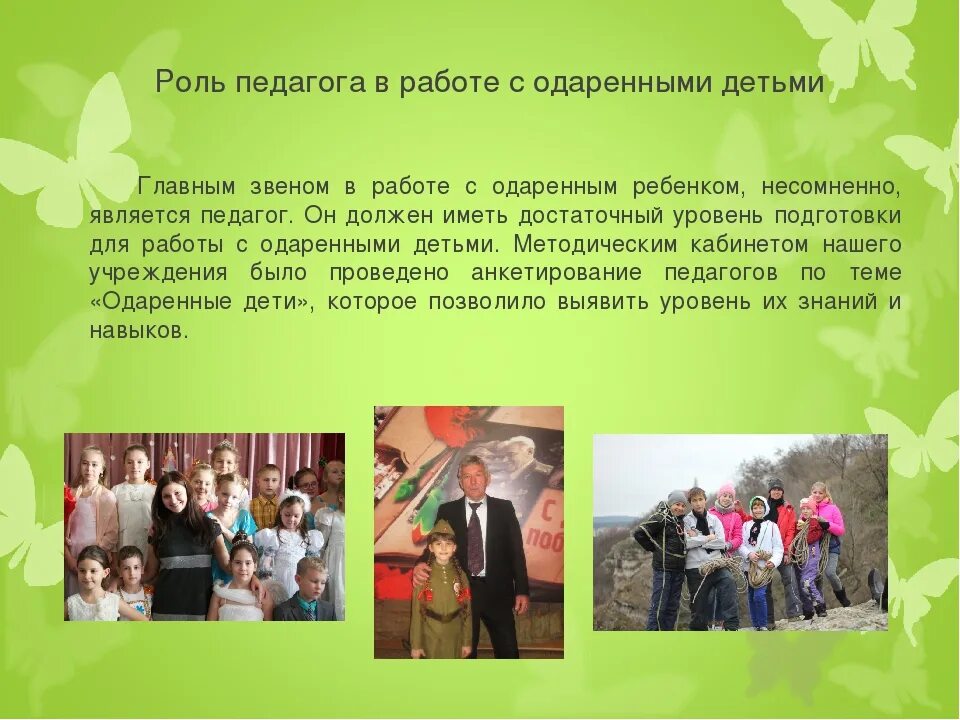 Роль педагога в работе с одаренными детьми

Главным звеном в работе с одаренным ребенком, несомненно, является педагог. Он должен иметь достаточный уровень подготовки для работы с одаренными детьми. Методическим кабинетом нашего учреждения было проведено анкетирование педагогов по теме «Одаренные дети», которое позволило выявить уровень их знаний и навыков.

С
поб